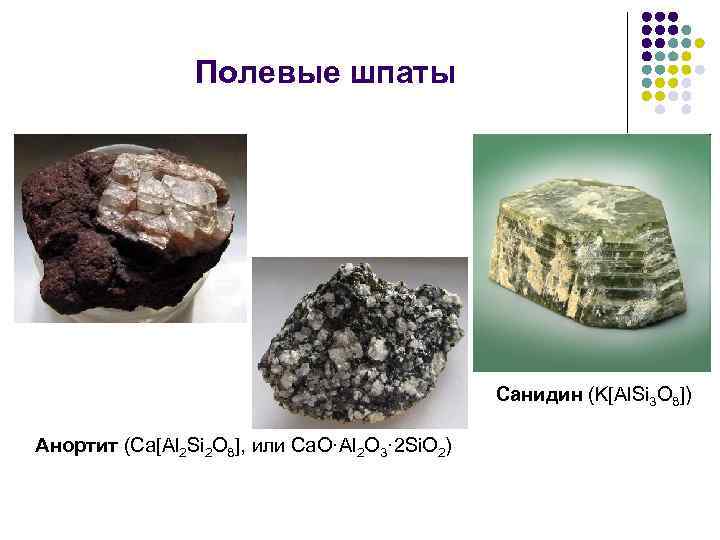 Полевые шпаты

Санидин ($K[AlSi_3O_8]$)

Анортит ($Ca[Al_2Si_2O_8]$, или $CaO \cdot Al_2O_3 \cdot 2SiO_2$)